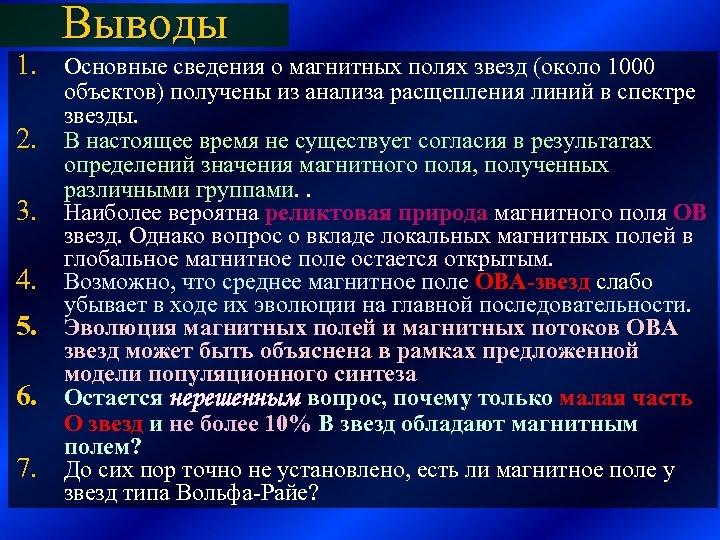 Выводы

1. Основные сведения о магнитных полях звезд (около 1000 объектов) получены из анализа расщепления линий в спектре звезды.

2. В настоящее время не существует согласия в результатах определений значения магнитного поля, полученных различными группами. .

3. Наиболее вероятна реликтовая природа магнитного поля ОВ звезд. Однако вопрос о вкладе локальных магнитных полей в глобальное магнитное поле остается открытым.

4. Возможно, что среднее магнитное поле ОВА-звезд слабо убывает в ходе их эволюции на главной последовательности.

5. Эволюция магнитных полей и магнитных потоков ОВА звезд может быть объяснена в рамках предложенной модели популяционного синтеза

6. Остается нерешенным вопрос, почему только малая часть О звезд и не более 10% В звезд обладают магнитным полем?

7. До сих пор точно не установлено, есть ли магнитное поле у звезд типа Вольфа-Райе?